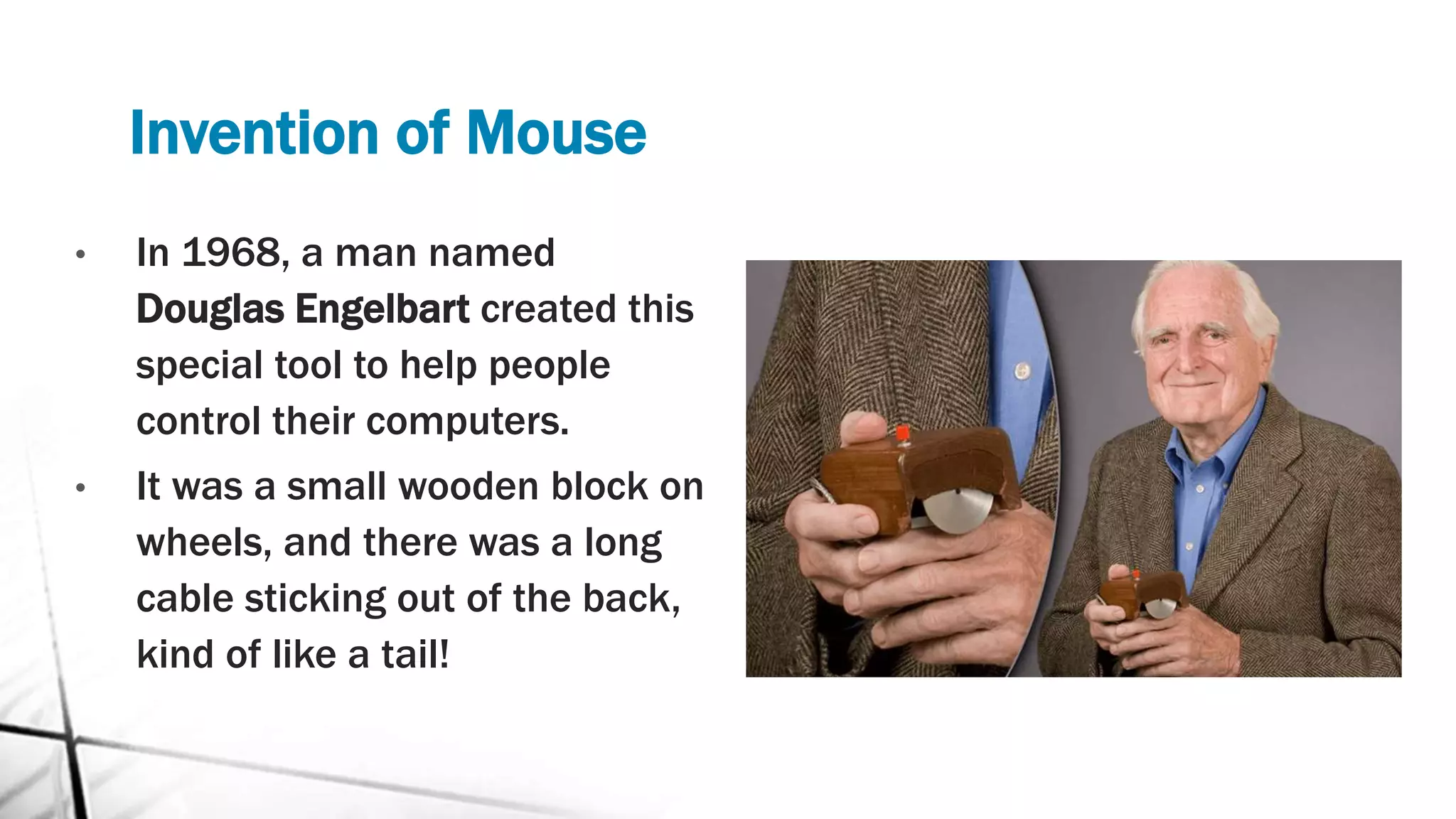 Invention of Mouse

• In 1968, a man named Douglas Engelbart created this special tool to help people control their computers.

• It was a small wooden block on wheels, and there was a long cable sticking out of the back, kind of like a tail!